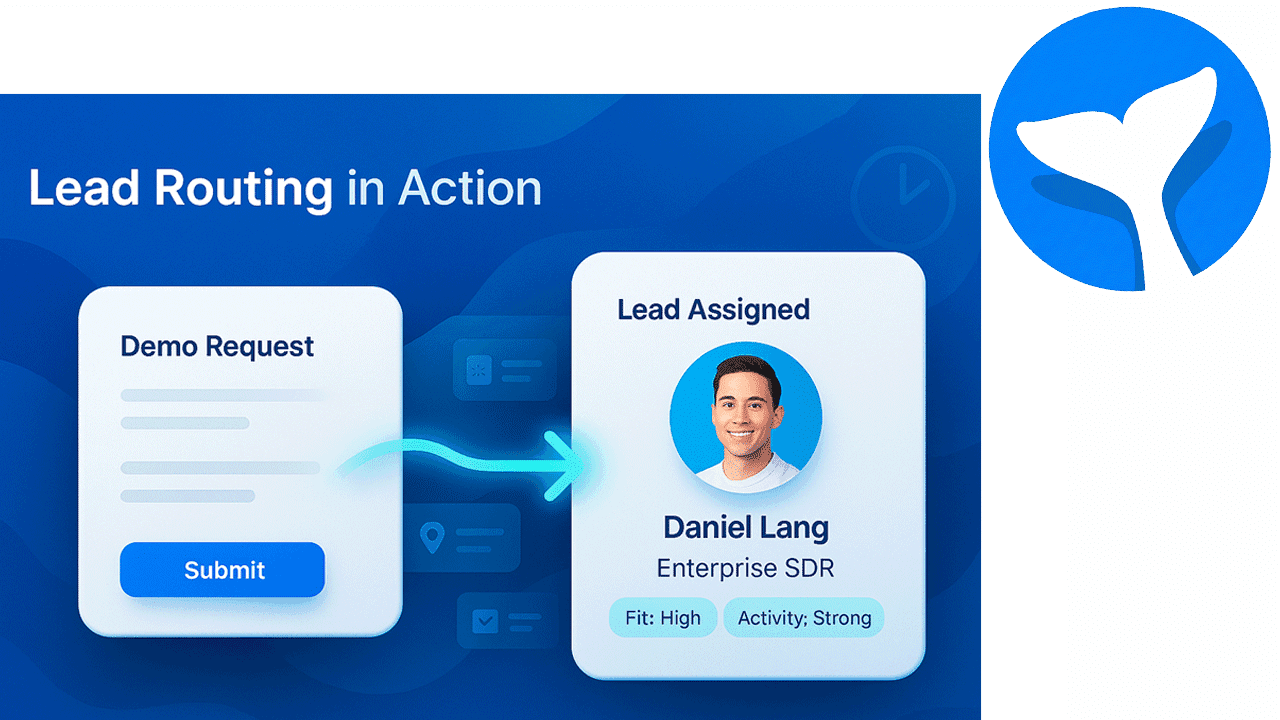 Lead Routing in Action

Demo Request

Submit

Lead Assigned

Daniel Lang

Enterprise SDR

Fit: High

Activity; Strong